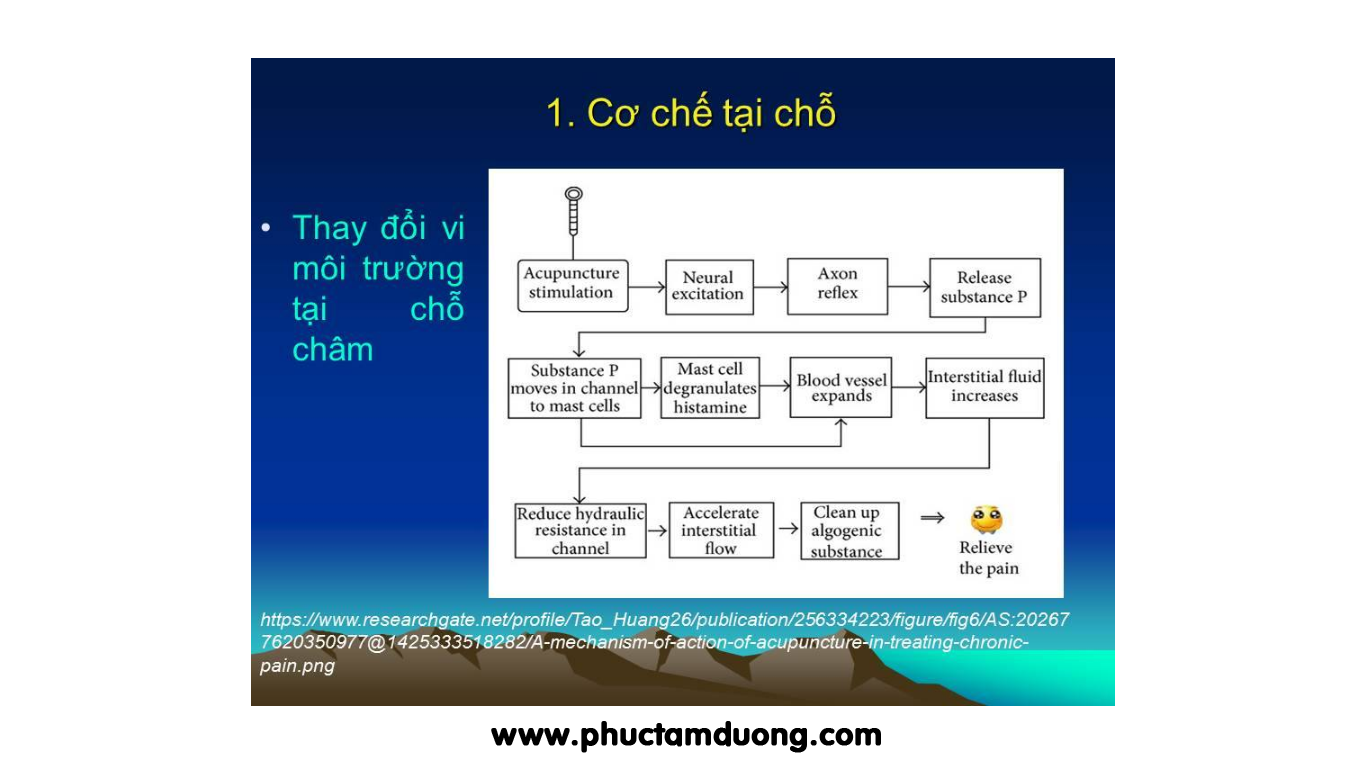 1. Cơ chế tại chỗ

• Thay đổi vi môi trường tại chỗ châm

Acupuncture stimulation

Neural excitation

Axon reflex

Release substance P

Substance P moves in channel to mast cells

Mast cell degranulates histamine

Blood vessel expands

Interstitial fluid increases

Reduce hydraulic resistance in channel

Accelerate interstitial flow

Clean up algogenic substance

Relieve the pain

https://www.researchgate.net/profile/Tao_Huang26/publication/256334223/figure/fig6/AS:202677620350977@1425333518282/A-mechanism-of-action-of-acupuncture-in-treating-chronic-pain.png

www.phuctamduong.com